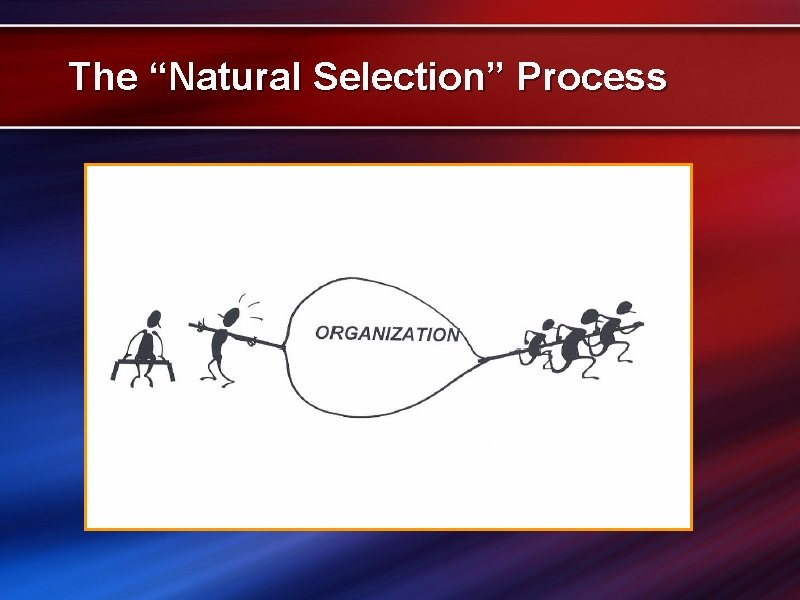 The “Natural Selection” Process

ORGANIZATION